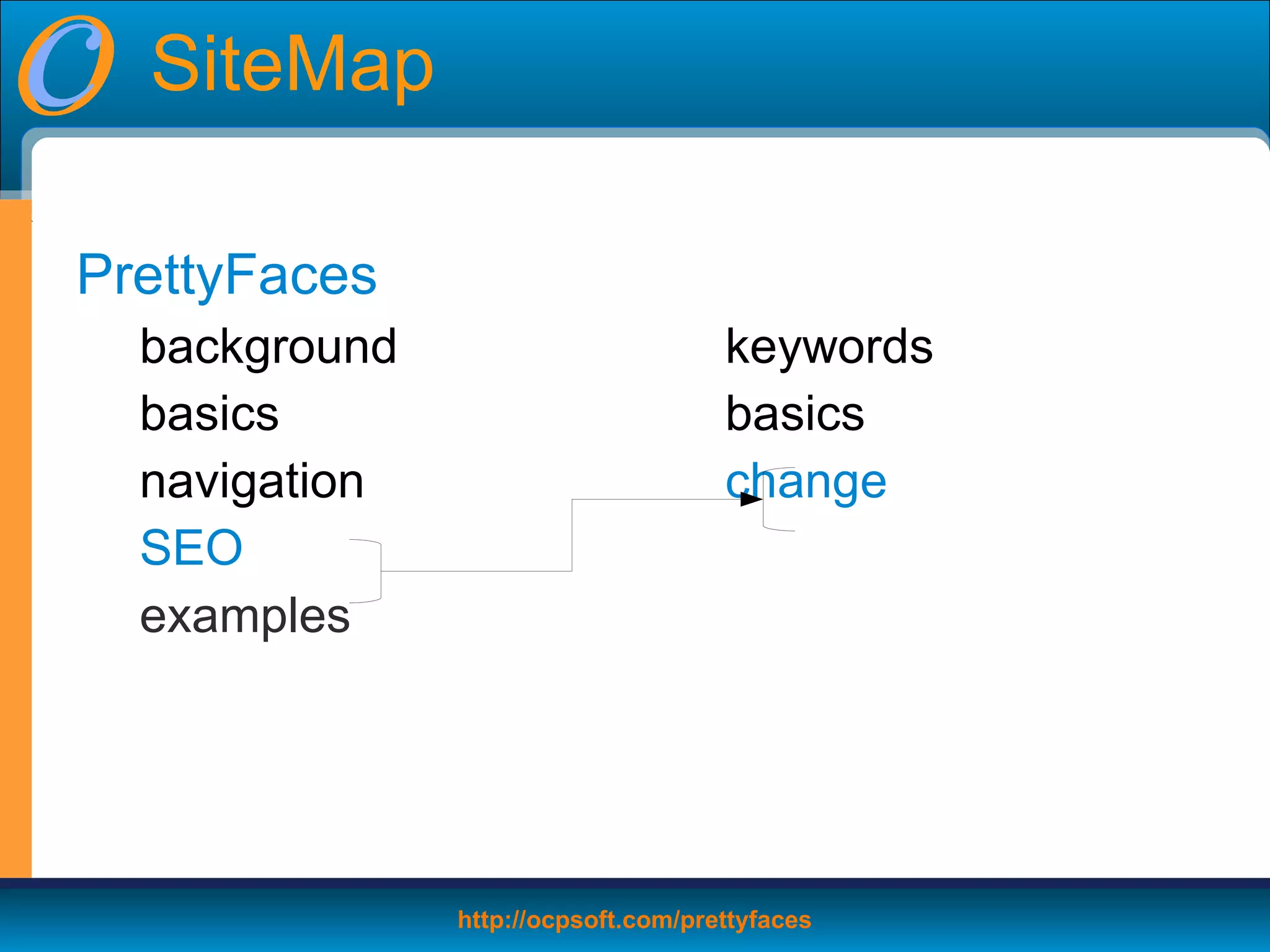 SiteMap

PrettyFaces

background
basics
navigation
SEO
examples

keywords
basics
change

http://ocpsoft.com/prettyfaces